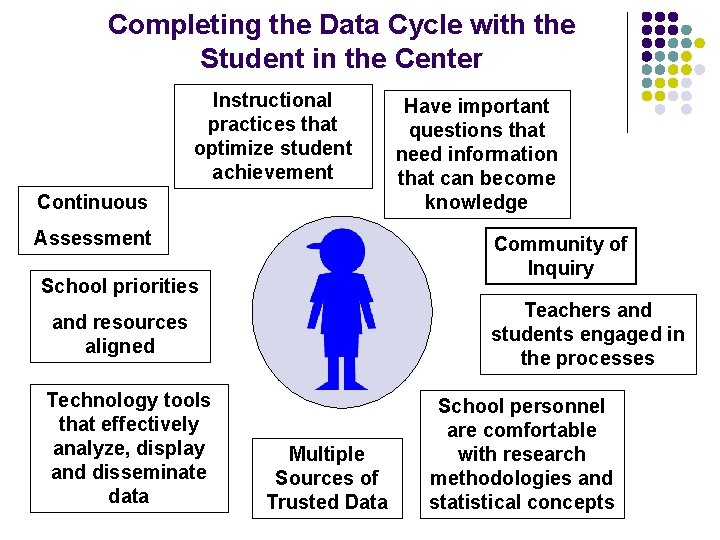 Completing the Data Cycle with the Student in the Center

Instructional practices that optimize student achievement

Have important questions that need information that can become knowledge

Continuous Assessment

Community of Inquiry

School priorities and resources aligned

Teachers and students engaged in the processes

Technology tools that effectively analyze, display and disseminate data

Multiple Sources of Trusted Data

School personnel are comfortable with research methodologies and statistical concepts